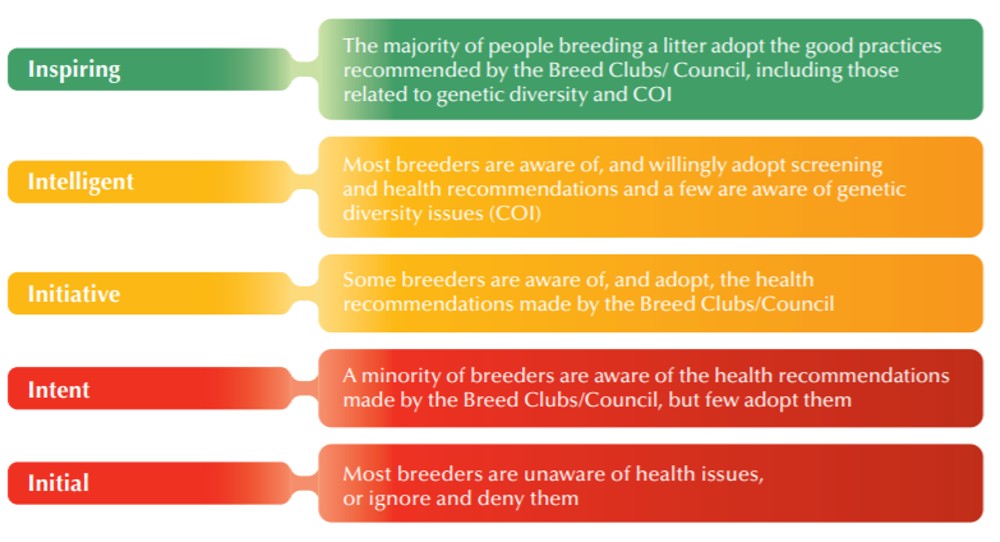 Inspiring

The majority of people breeding a litter adopt the good practices recommended by the Breed Clubs/ Council, including those related to genetic diversity and COI

Intelligent

Most breeders are aware of, and willingly adopt screening and health recommendations and a few are aware of genetic diversity issues (COI)

Initiative

Some breeders are aware of, and adopt, the health recommendations made by the Breed Clubs/Council

Intent

A minority of breeders are aware of the health recommendations made by the Breed Clubs/Council, but few adopt them

Initial

Most breeders are unaware of health issues, or ignore and deny them